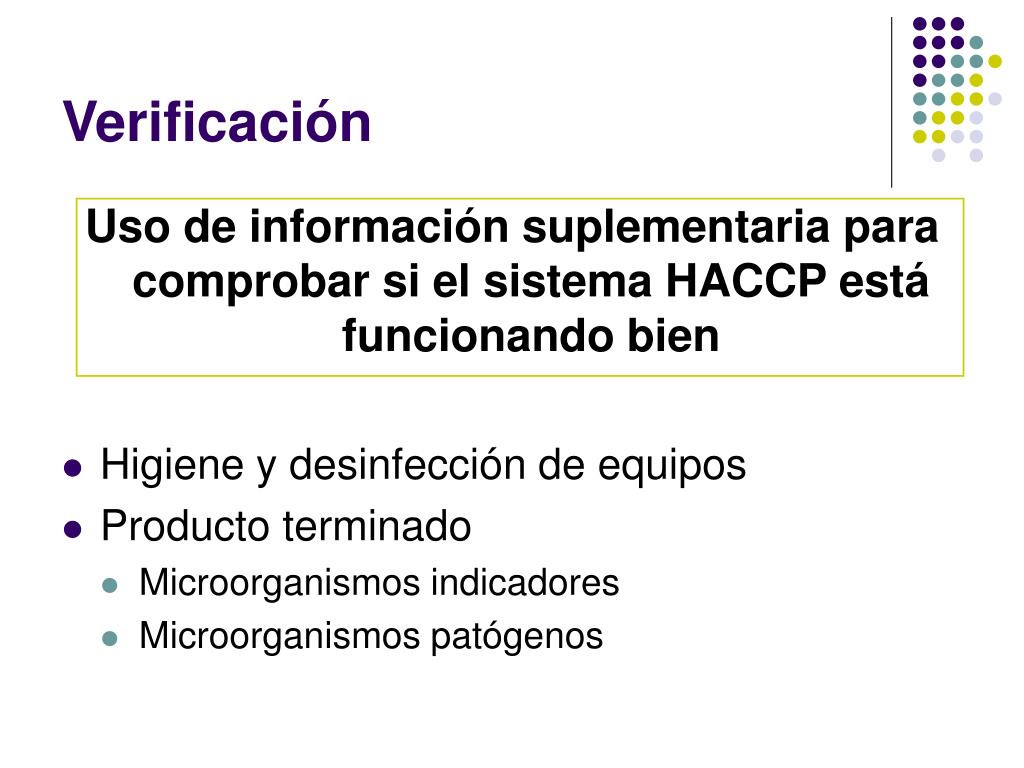 Verificación

Uso de información suplementaria para comprobar si el sistema HACCP está funcionando bien

- Higiene y desinfección de equipos
- Producto terminado
  - Microorganismos indicadores
  - Microorganismos patógenos